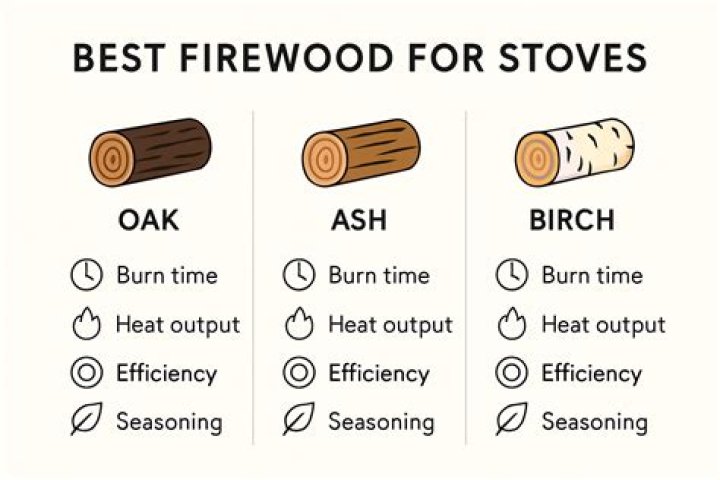 BEST FIREWOOD FOR STOVES

OAK

Burn time

Heat output

Efficiency

Seasoning

ASH

Burn time

Heat output

Efficiency

Seasoning

BIRCH

Burn time

Heat output

Efficiency

Seasoning